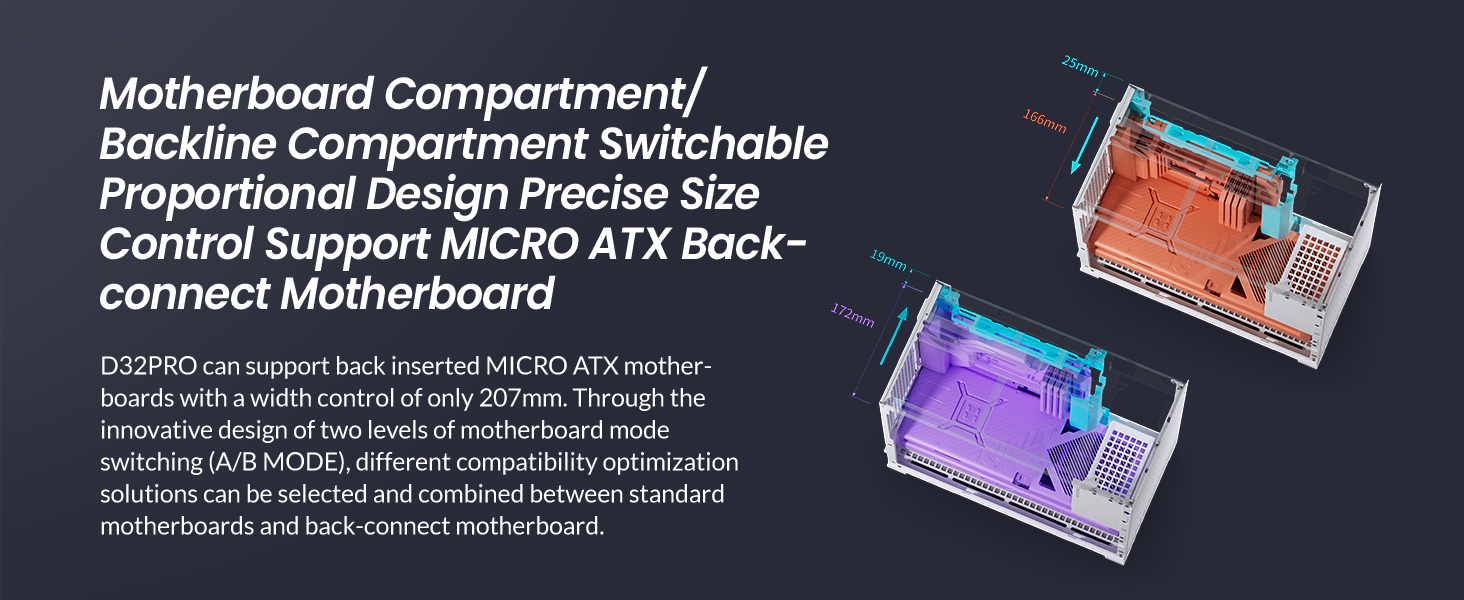 Motherboard Compartment/ Backline Compartment Switchable Proportional Design Precise Size Control Support MICRO ATX Back-connect Motherboard

D32PRO can support back inserted MICRO ATX motherboards with a width control of only 207mm. Through the innovative design of two levels of motherboard mode switching (A/B MODE), different compatibility optimization solutions can be selected and combined between standard motherboards and back-connect motherboard.

25mm
166mm
19mm
172mm